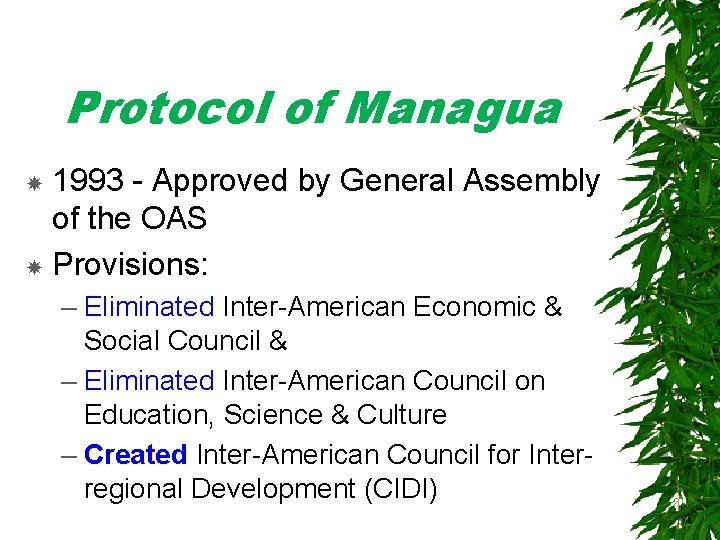 Protocol of Managua

1993 - Approved by General Assembly of the OAS

Provisions:

– Eliminated Inter-American Economic & Social Council &

– Eliminated Inter-American Council on Education, Science & Culture

– Created Inter-American Council for Inter-regional Development (CIDI)